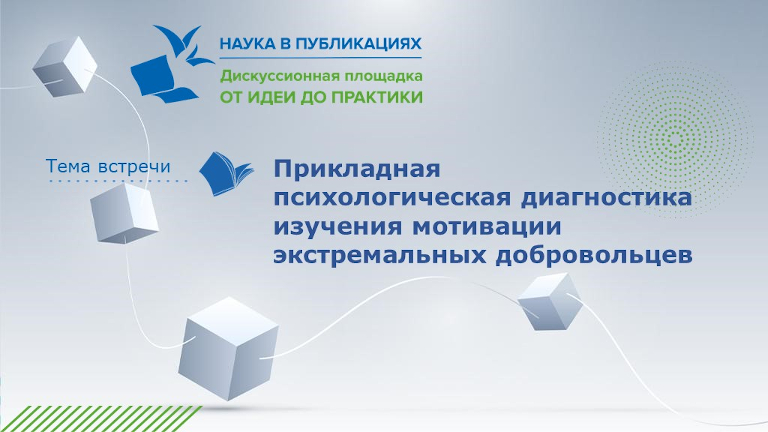 НАУКА В ПУБЛИКАЦИЯХ

Дискуссионная площадка
ОТ ИДЕИ ДО ПРАКТИКИ

Тема встречи

Прикладная психологическая диагностика изучения мотивации экстремальных добровольцев